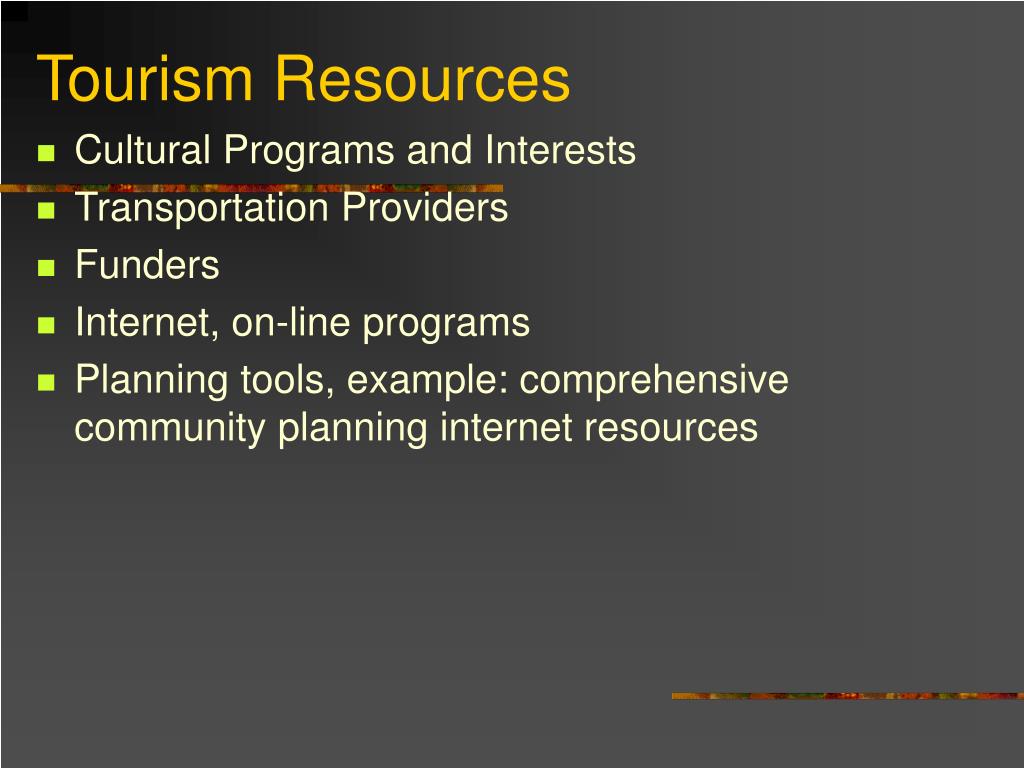 Tourism Resources

- Cultural Programs and Interests
- Transportation Providers
- Funders
- Internet, on-line programs
- Planning tools, example: comprehensive community planning internet resources